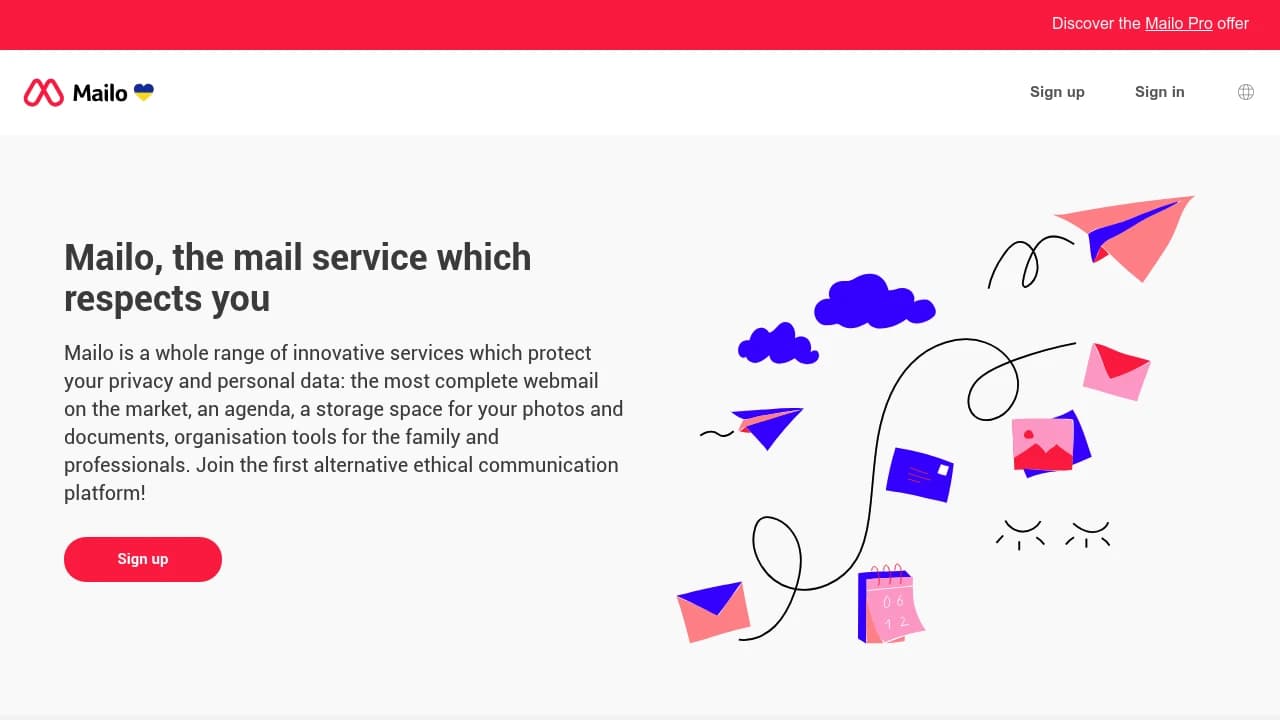 Discover the Mailo Pro offer

Mailo

Sign up

Sign in

Mailo, the mail service which respects you

Mailo is a whole range of innovative services which protect your privacy and personal data: the most complete webmail on the market, an agenda, a storage space for your photos and documents, organisation tools for the family and professionals. Join the first alternative ethical communication platform!

Sign up

0 6
1 2